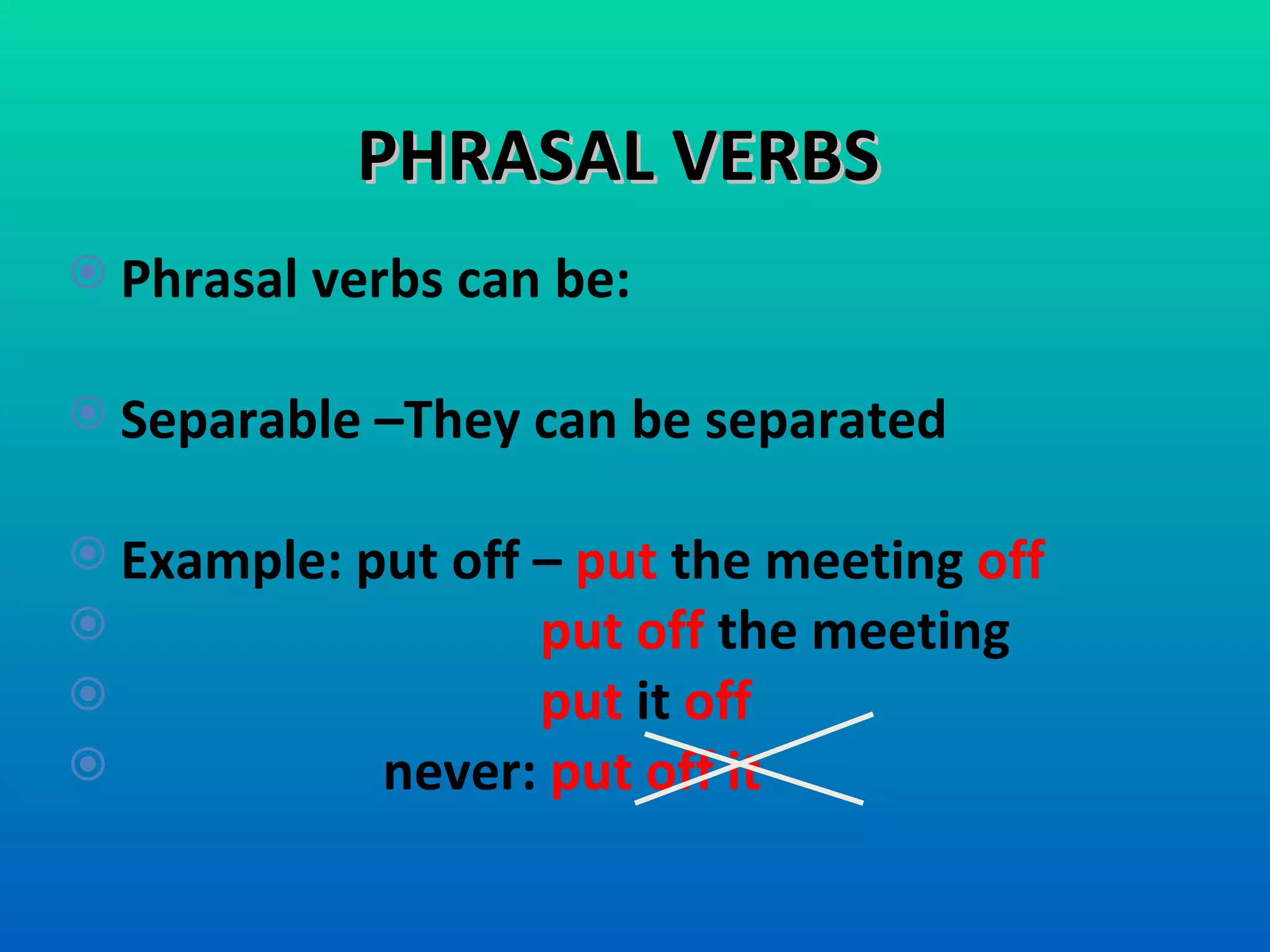 PHRASAL VERBS

Phrasal verbs can be:

Separable –They can be separated

Example: put off – put the meeting off

put off the meeting

put it off

never: put off it